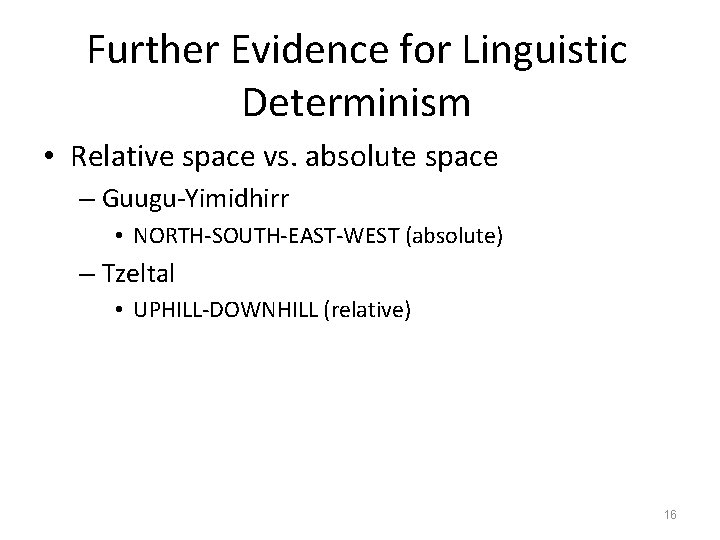 Further Evidence for Linguistic Determinism

• Relative space vs. absolute space
– Guugu-Yimidhirr
• NORTH-SOUTH-EAST-WEST (absolute)
– Tzeltal
• UPHILL-DOWNHILL (relative)

16